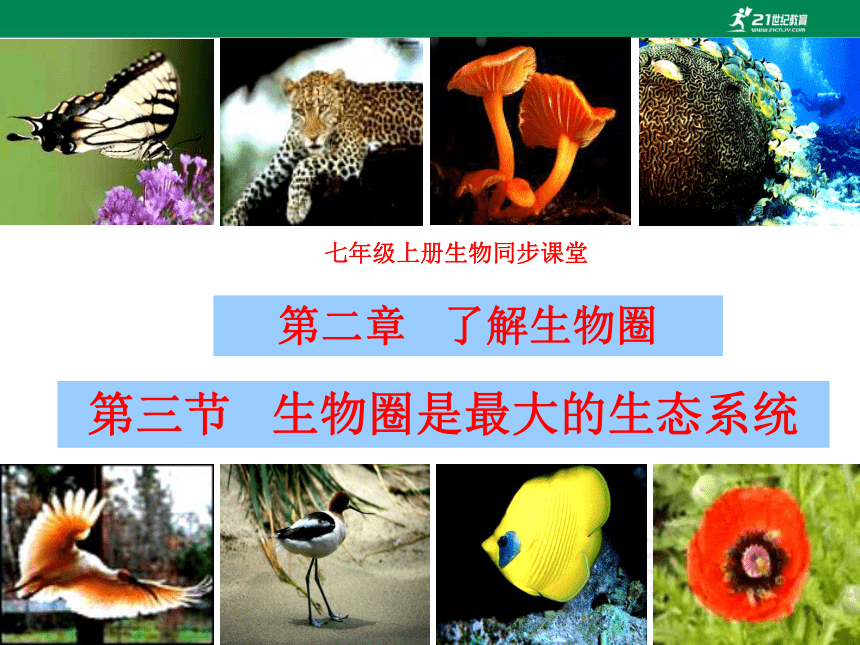 21世纪教育
www.21cnjy.com

七年级上册生物同步课堂

第二章 了解生物圈

第三节 生物圈是最大的生态系统